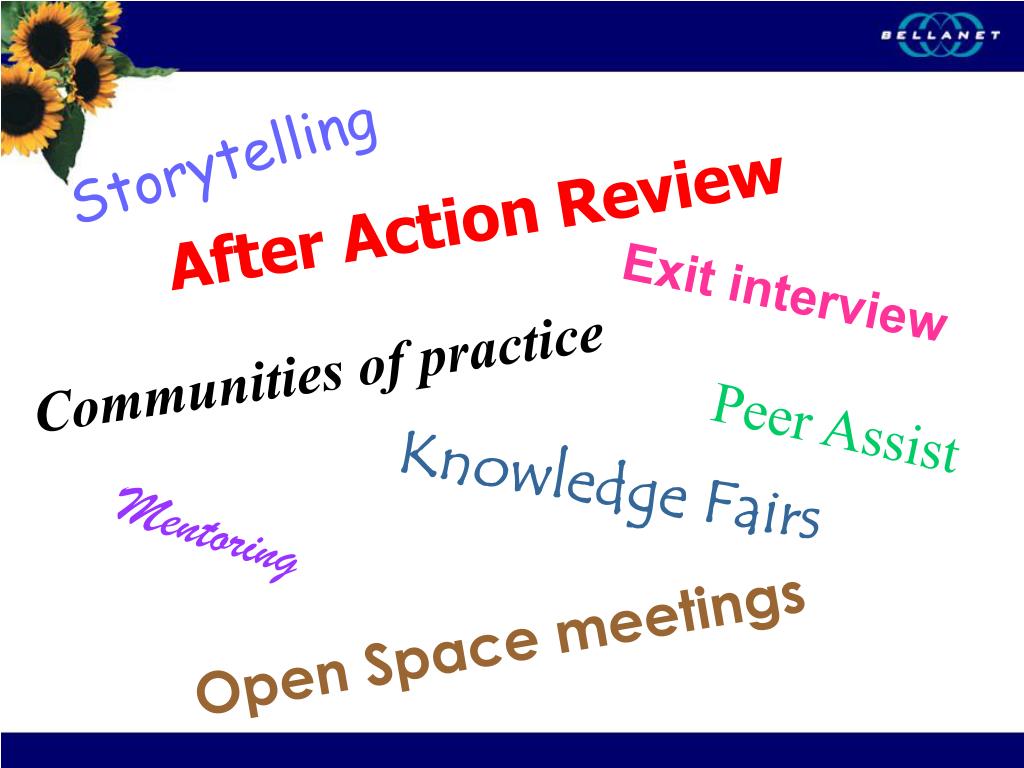 BELLANET

Storytelling

After Action Review

Exit interview

Communities of practice

Peer Assist

Knowledge Fairs

Mentoring

Open Space meetings